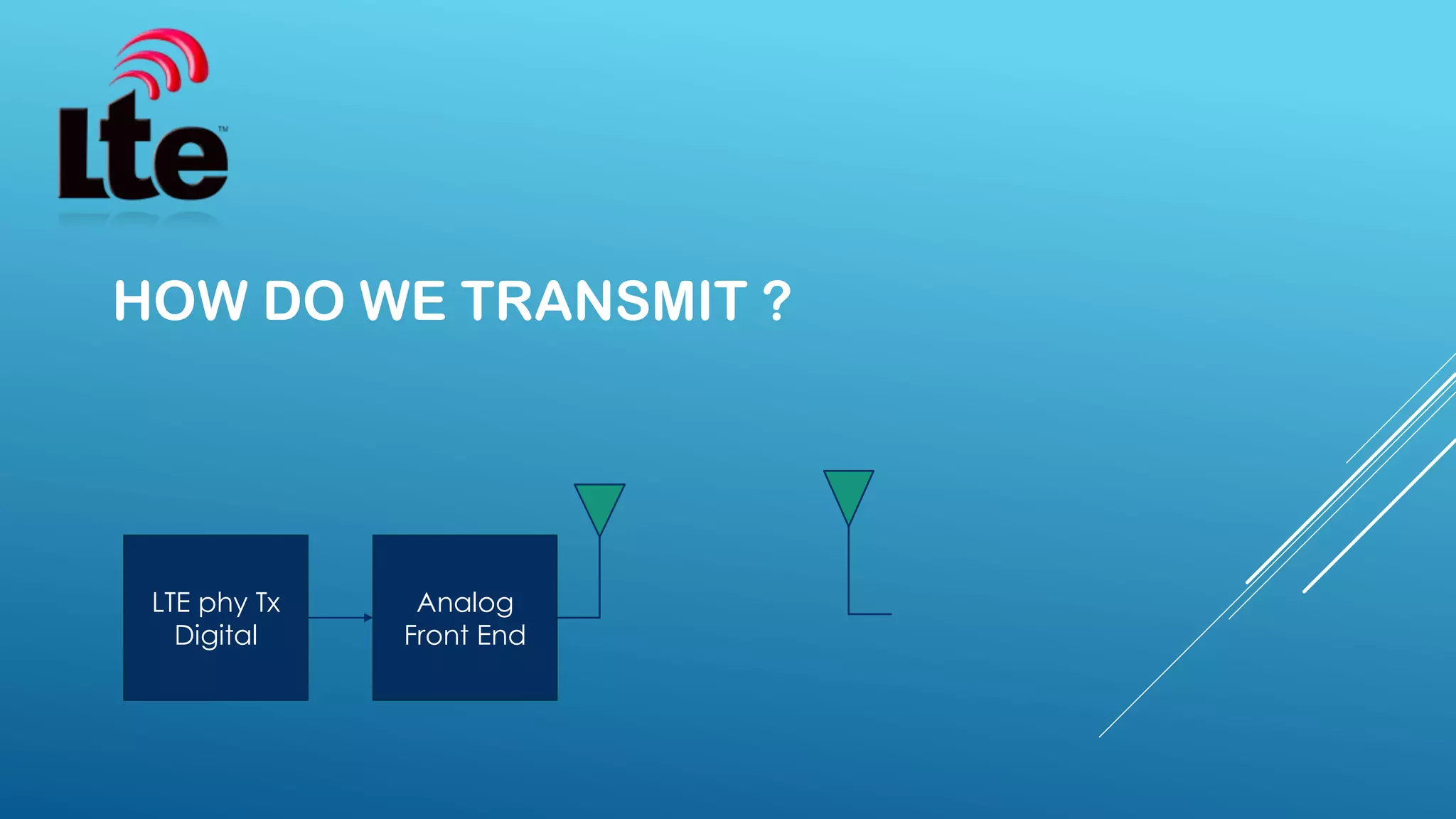 Lte™

HOW DO WE TRANSMIT ?

LTE phy Tx Digital

Analog Front End